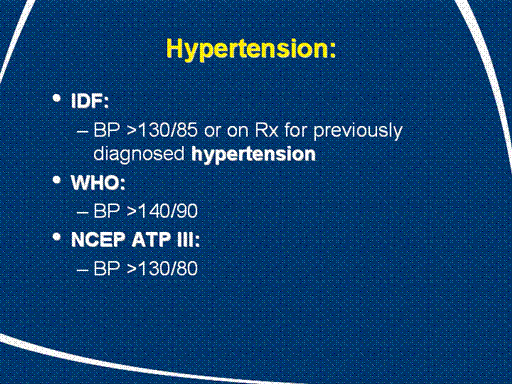 Hypertension:

• IDF:
– BP >130/85 or on Rx for previously diagnosed hypertension
• WHO:
– BP >140/90
• NCEP ATP III:
– BP >130/80